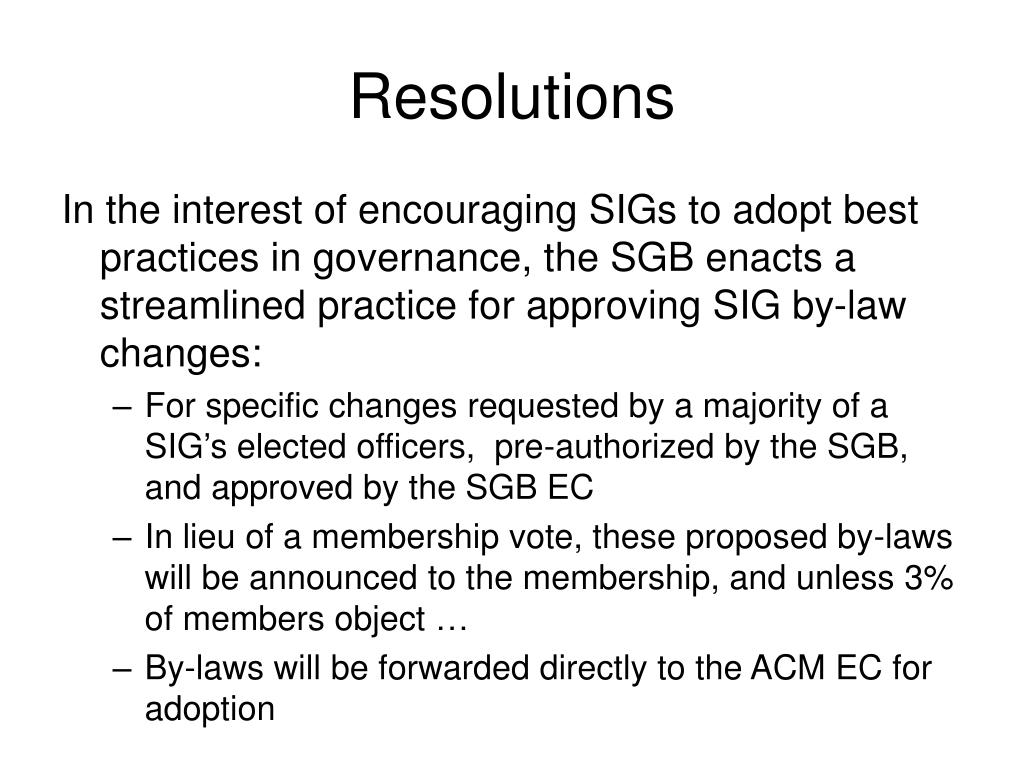 Resolutions

In the interest of encouraging SIGs to adopt best practices in governance, the SGB enacts a streamlined practice for approving SIG by-law changes:

– For specific changes requested by a majority of a SIG’s elected officers, pre-authorized by the SGB, and approved by the SGB EC

– In lieu of a membership vote, these proposed by-laws will be announced to the membership, and unless 3% of members object …

– By-laws will be forwarded directly to the ACM EC for adoption